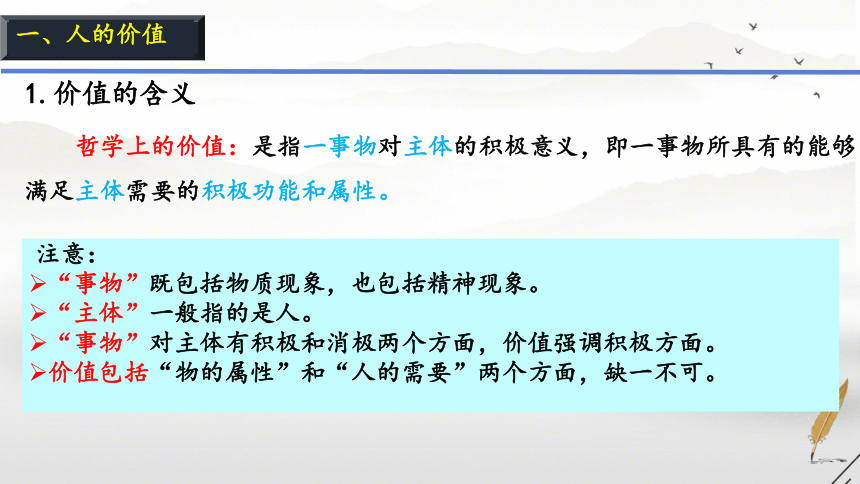 一、人的价值

1. 价值的含义

哲学上的价值：是指一事物对主体的积极意义，即一事物所具有的能够满足主体需要的积极功能和属性。

注意：
➢“事物”既包括物质现象，也包括精神现象。
➢“主体”一般指的是人。
➢“事物”对主体有积极和消极两个方面，价值强调积极方面。
➢价值包括“物的属性”和“人的需要”两个方面，缺一不可。